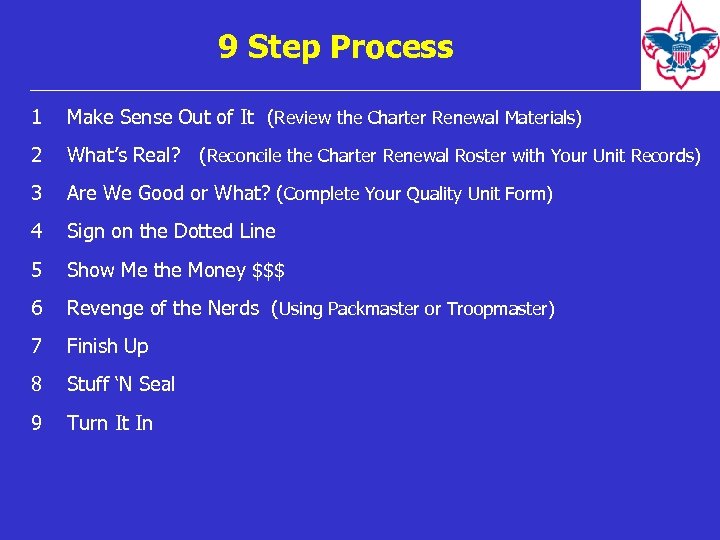 9 Step Process

1 Make Sense Out of It (Review the Charter Renewal Materials)

2 What's Real? (Reconcile the Charter Renewal Roster with Your Unit Records)

3 Are We Good or What? (Complete Your Quality Unit Form)

4 Sign on the Dotted Line

5 Show Me the Money $$$

6 Revenge of the Nerds (Using Packmaster or Troopmaster)

7 Finish Up

8 Stuff 'N Seal

9 Turn It In